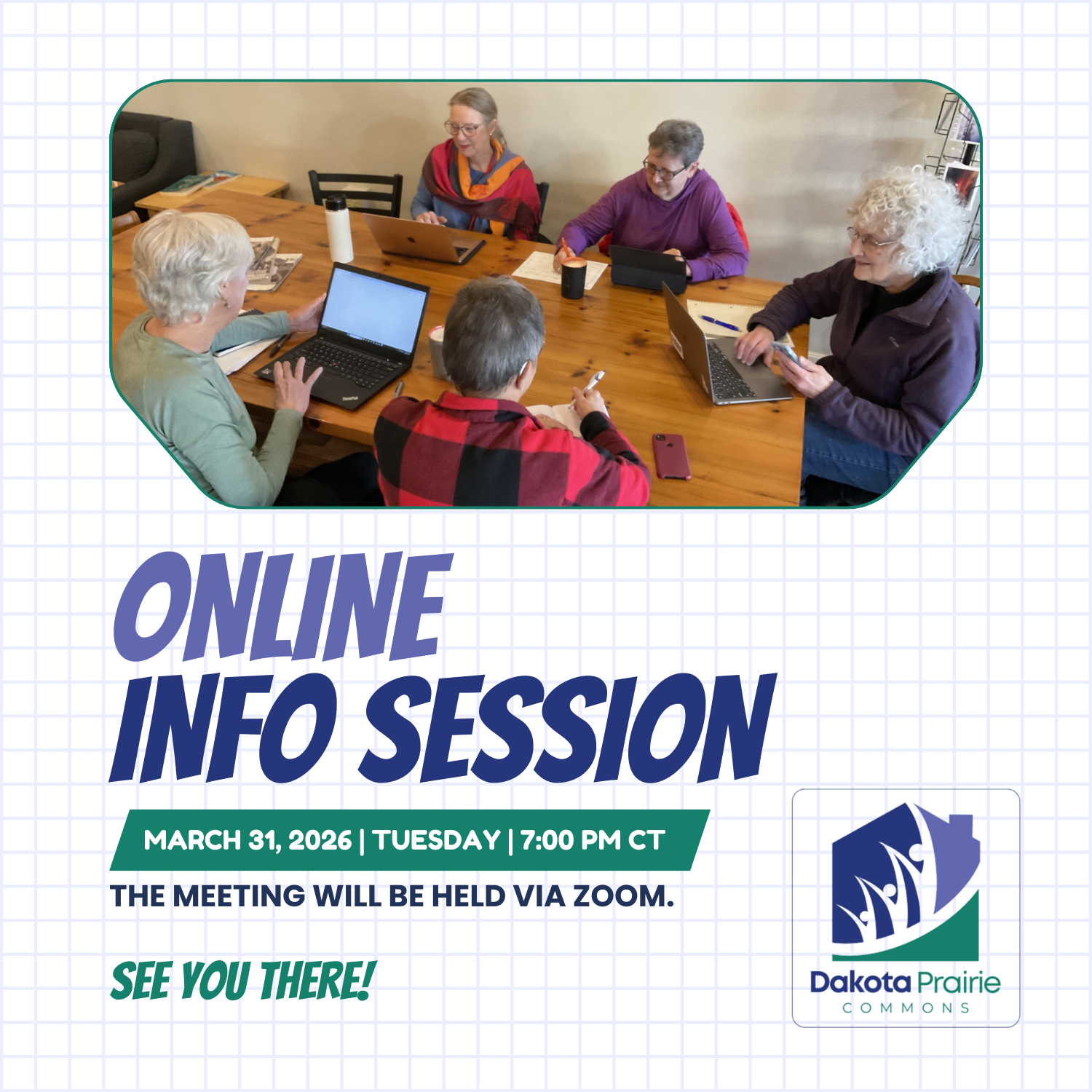 ONLINE
INFO SESSION

MARCH 31, 2026 | TUESDAY | 7:00 PM CT

THE MEETING WILL BE HELD VIA ZOOM.

SEE YOU THERE!

Dakota Prairie
COMMONS